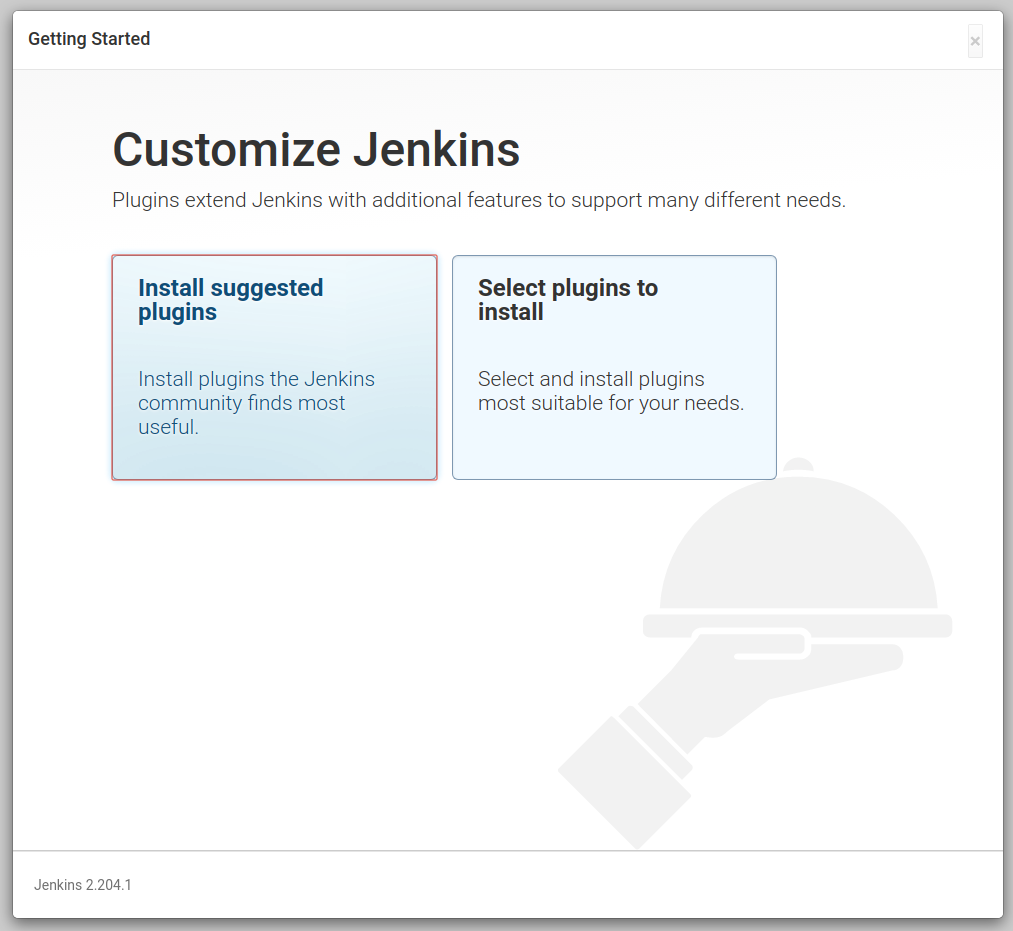 Getting Started

×

Customize Jenkins

Plugins extend Jenkins with additional features to support many different needs.

Install suggested plugins

Install plugins the Jenkins community finds most useful.

Select plugins to install

Select and install plugins most suitable for your needs.

Jenkins 2.204.1